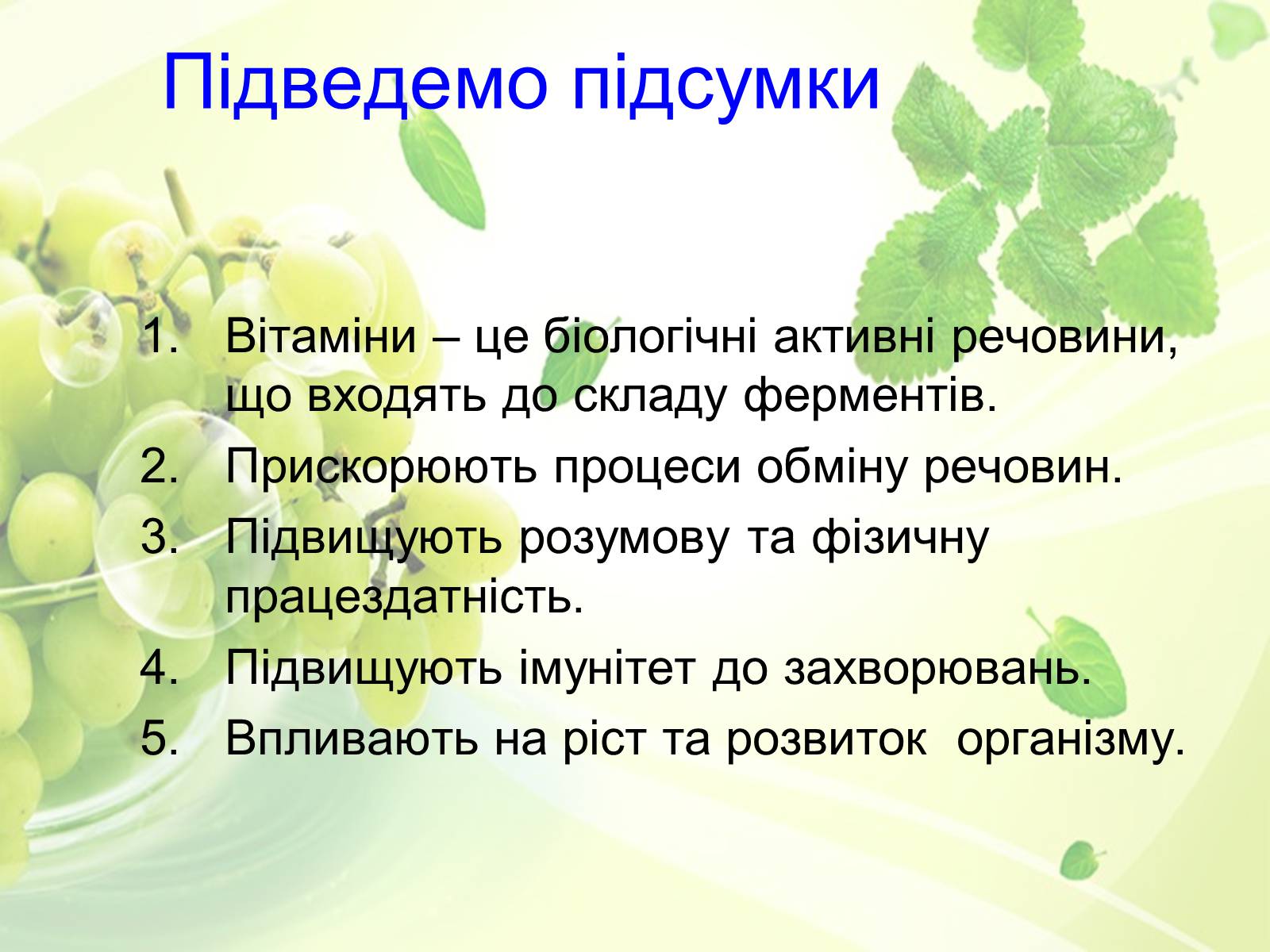 Підведемо підсумки

1. Вітаміни – це біологічні активні речовини, що входять до складу ферментів.
2. Прискорюють процеси обміну речовин.
3. Підвищують розумову та фізичну працездатність.
4. Підвищують імунітет до захворювань.
5. Впливають на ріст та розвиток організму.